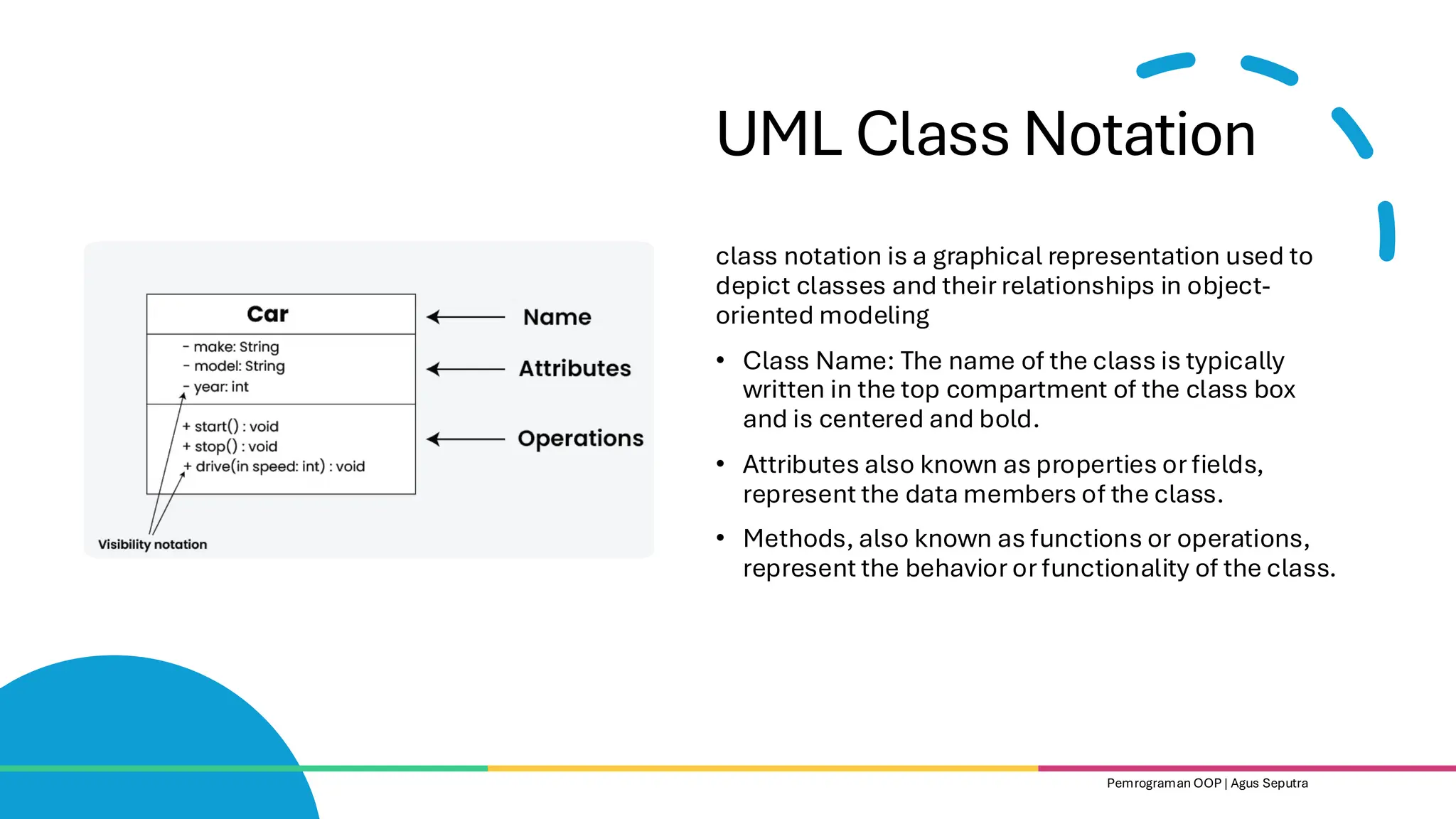 UML Class Notation

Car
- make: String
- model: String
- year: int
+ start() : void
+ stop() : void
+ drive(in speed: int) : void

Name
Attributes
Operations
Visibility notation

class notation is a graphical representation used to depict classes and their relationships in object-oriented modeling

• Class Name: The name of the class is typically written in the top compartment of the class box and is centered and bold.

• Attributes also known as properties or fields, represent the data members of the class.

• Methods, also known as functions or operations, represent the behavior or functionality of the class.

Pemrograman OOP | Agus Seputra